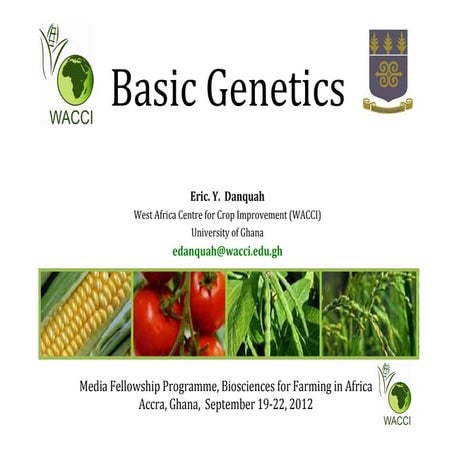 WACCI

Basic Genetics

Eric. Y. Danquah
West Africa Centre for Crop Improvement (WACCI)
University of Ghana
edanquah@wacci.edu.gh

Media Fellowship Programme, Biosciences for Farming in Africa
Accra, Ghana, September 19-22, 2012

WACCI